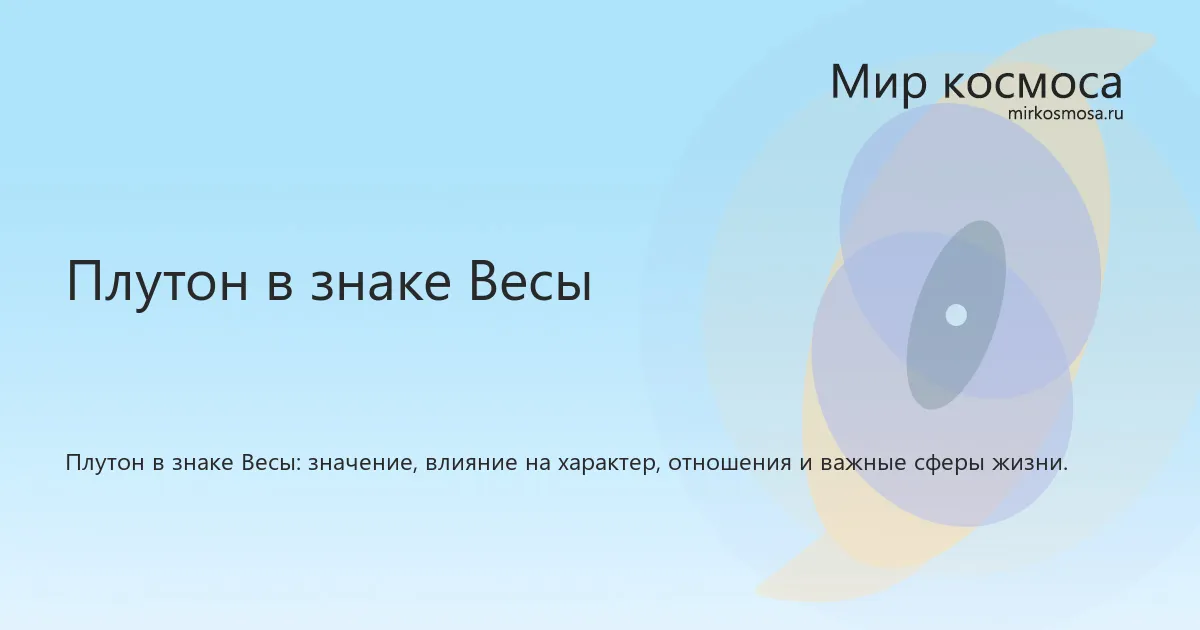 Мир космоса
mirkosmosa.ru

Плутон в знаке Весы

Плутон в знаке Весы: значение, влияние на характер, отношения и важные сферы жизни.